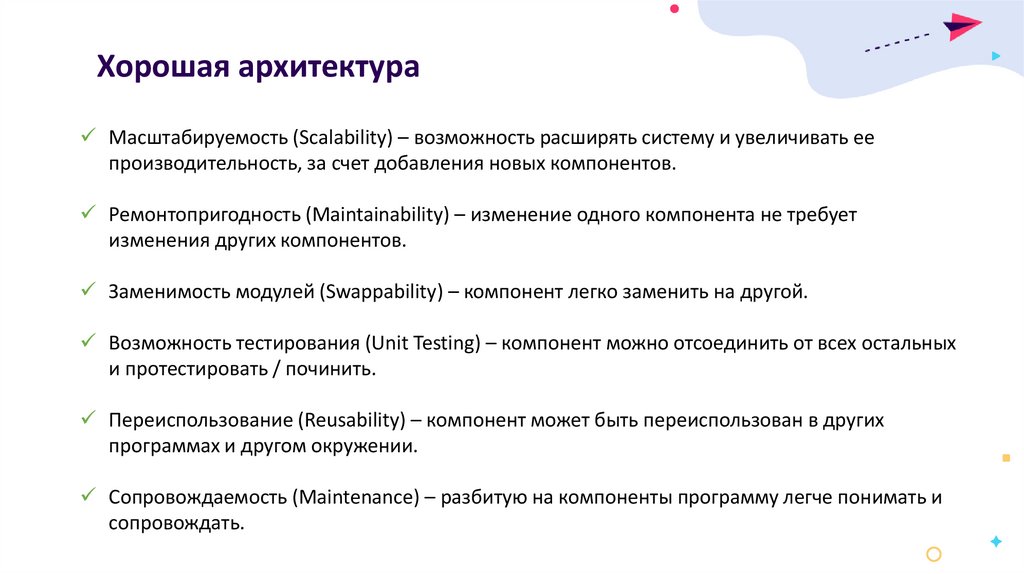 Хорошая архитектура

✓ Масштабируемость (Scalability) – возможность расширять систему и увеличивать ее производительность, за счет добавления новых компонентов.

✓ Ремонтопригодность (Maintainability) – изменение одного компонента не требует изменения других компонентов.

✓ Заменимость модулей (Swappability) – компонент легко заменить на другой.

✓ Возможность тестирования (Unit Testing) – компонент можно отсоединить от всех остальных и протестировать / починить.

✓ Переиспользование (Reusability) – компонент может быть переиспользован в других программах и другом окружении.

✓ Сопровождаемость (Maintenance) – разбитую на компоненты программу легче понимать и сопровождать.